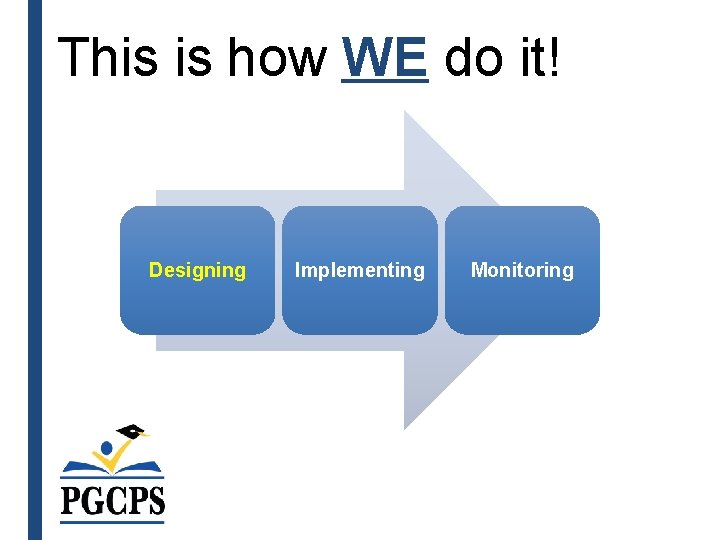 This is how WE do it!

Designing

Implementing

Monitoring

PGCPS